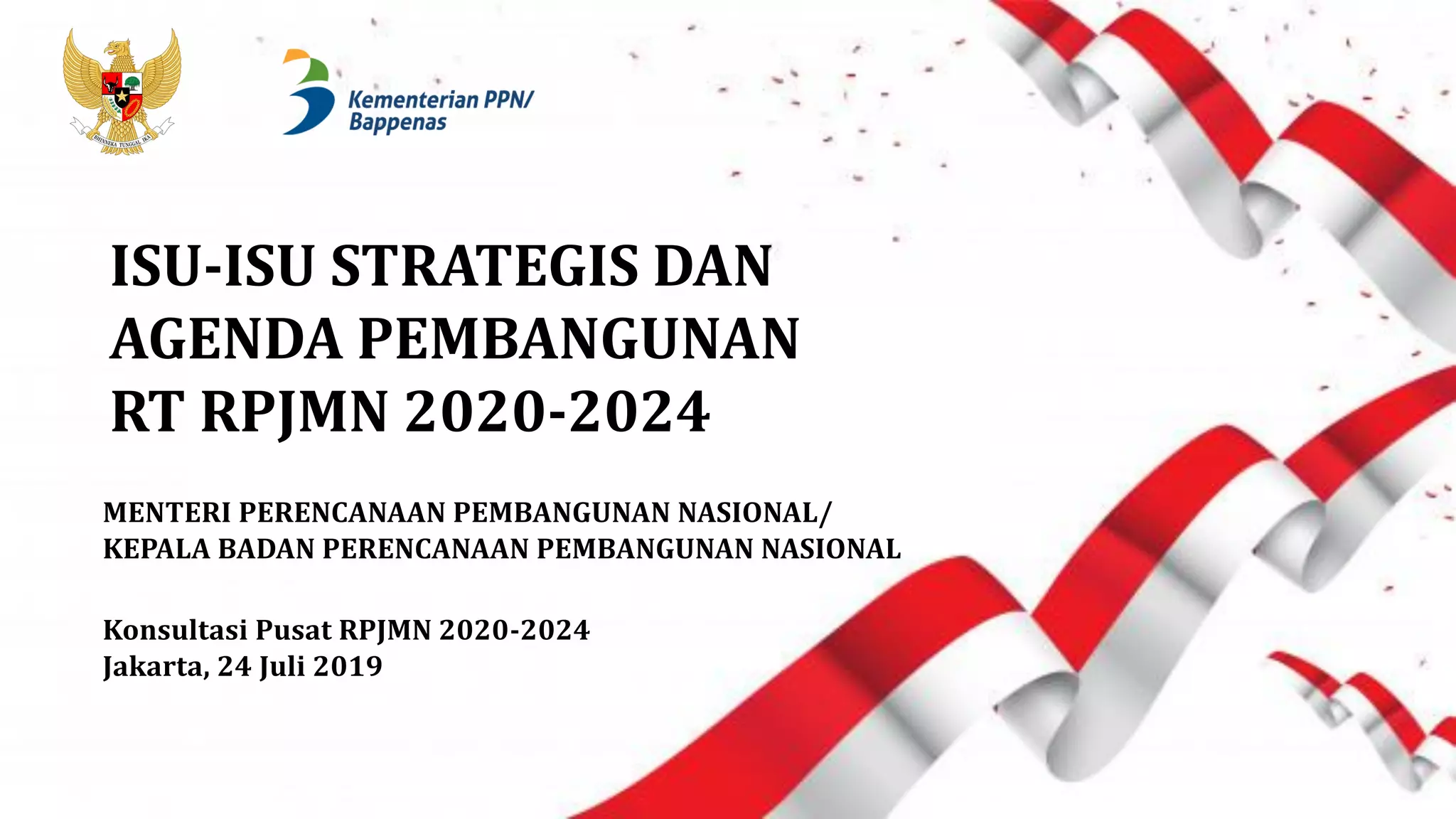 BHINNEKA TUNGGAL IKA

Kementerian PPN/ Bappenas

ISU-ISU STRATEGIS DAN AGENDA PEMBANGUNAN RT RPJMN 2020-2024

MENTERI PERENCANAAN PEMBANGUNAN NASIONAL/
KEPALA BADAN PERENCANAAN PEMBANGUNAN NASIONAL

Konsultasi Pusat RPJMN 2020-2024
Jakarta, 24 Juli 2019